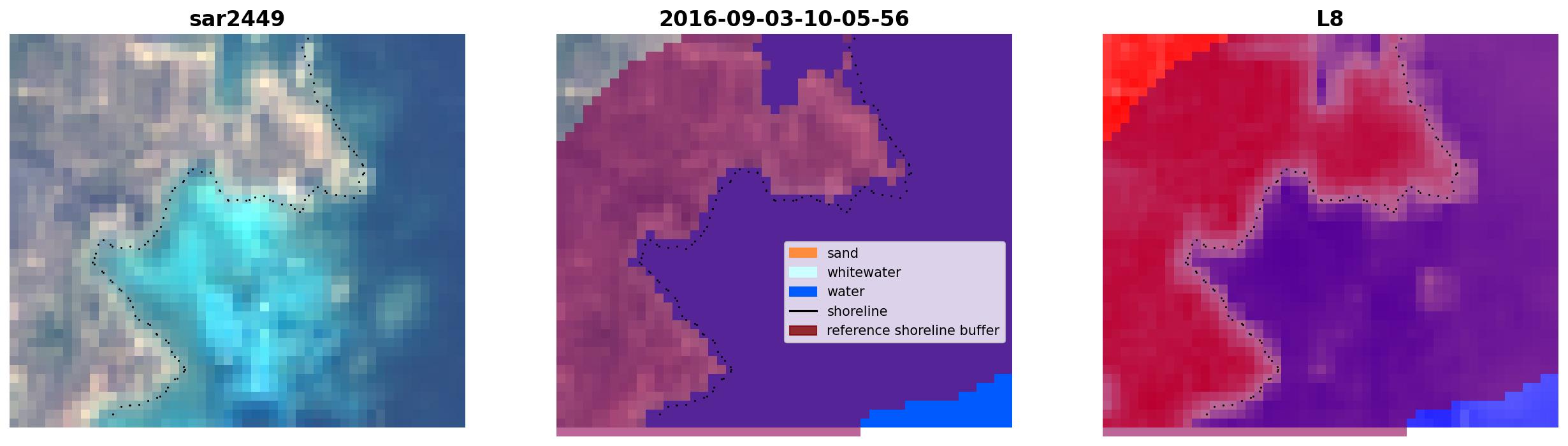 sar2449

2016-09-03-10-05-56

sand
whitewater
water
shoreline
reference shoreline buffer

L8